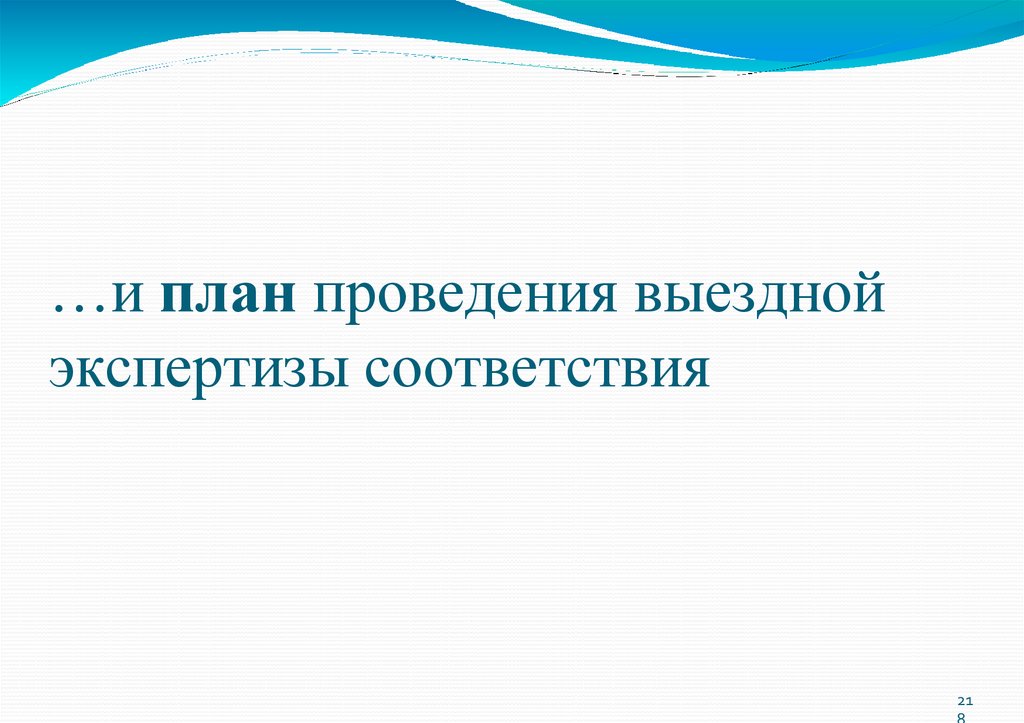 …и план проведения выездной экспертизы соответствия

218